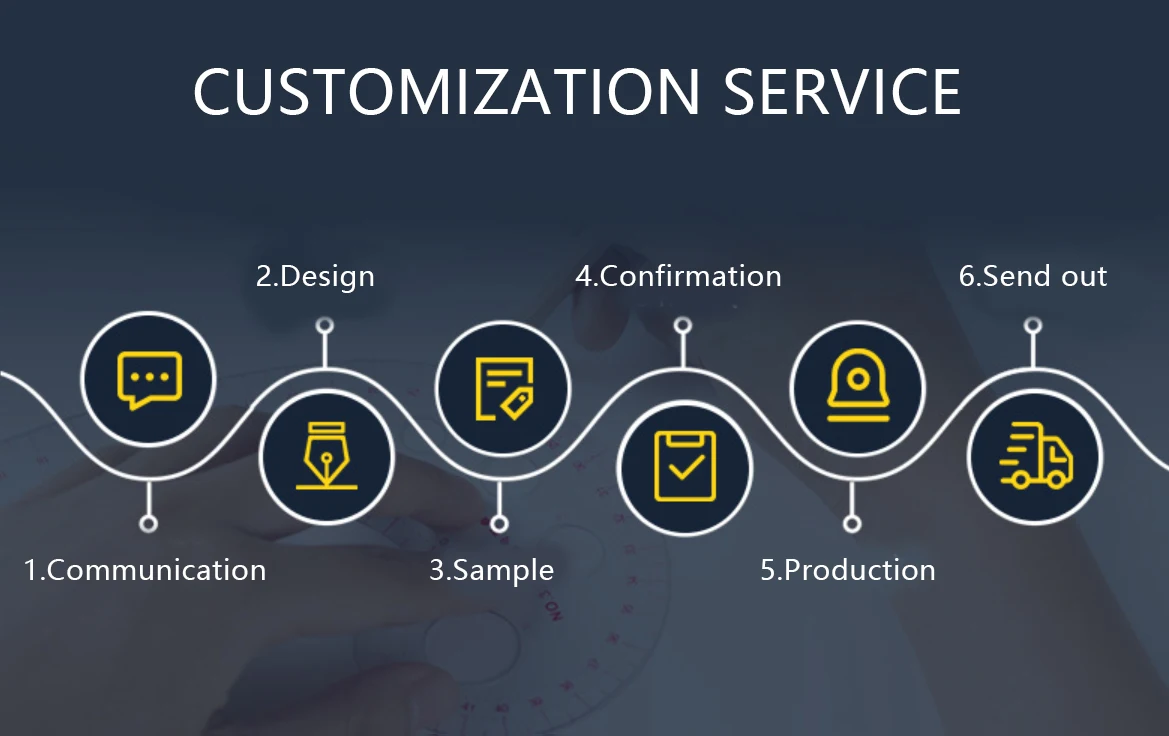 CUSTOMIZATION SERVICE

1.Communication

2.Design

3.Sample

4.Confirmation

5.Production

6.Send out